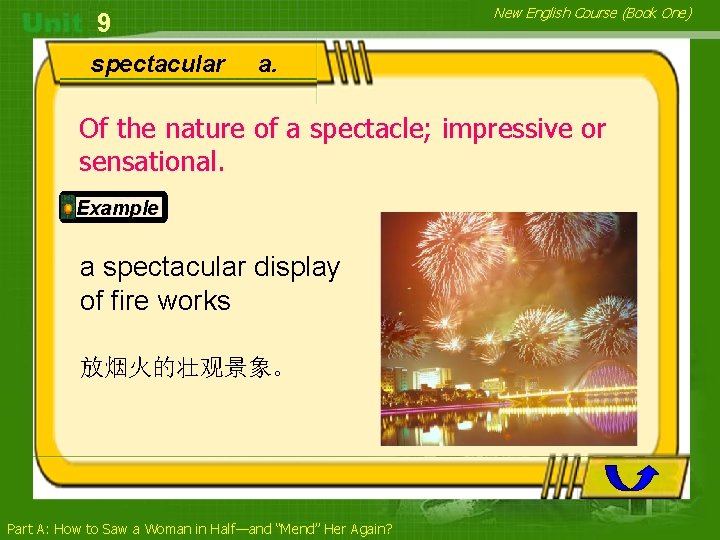 Unit 9

New English Course (Book One)

spectacular a.

Of the nature of a spectacle; impressive or sensational.

Example

a spectacular display of fire works

放烟火的壮观景象。

Part A: How to Saw a Woman in Half—and "Mend" Her Again?